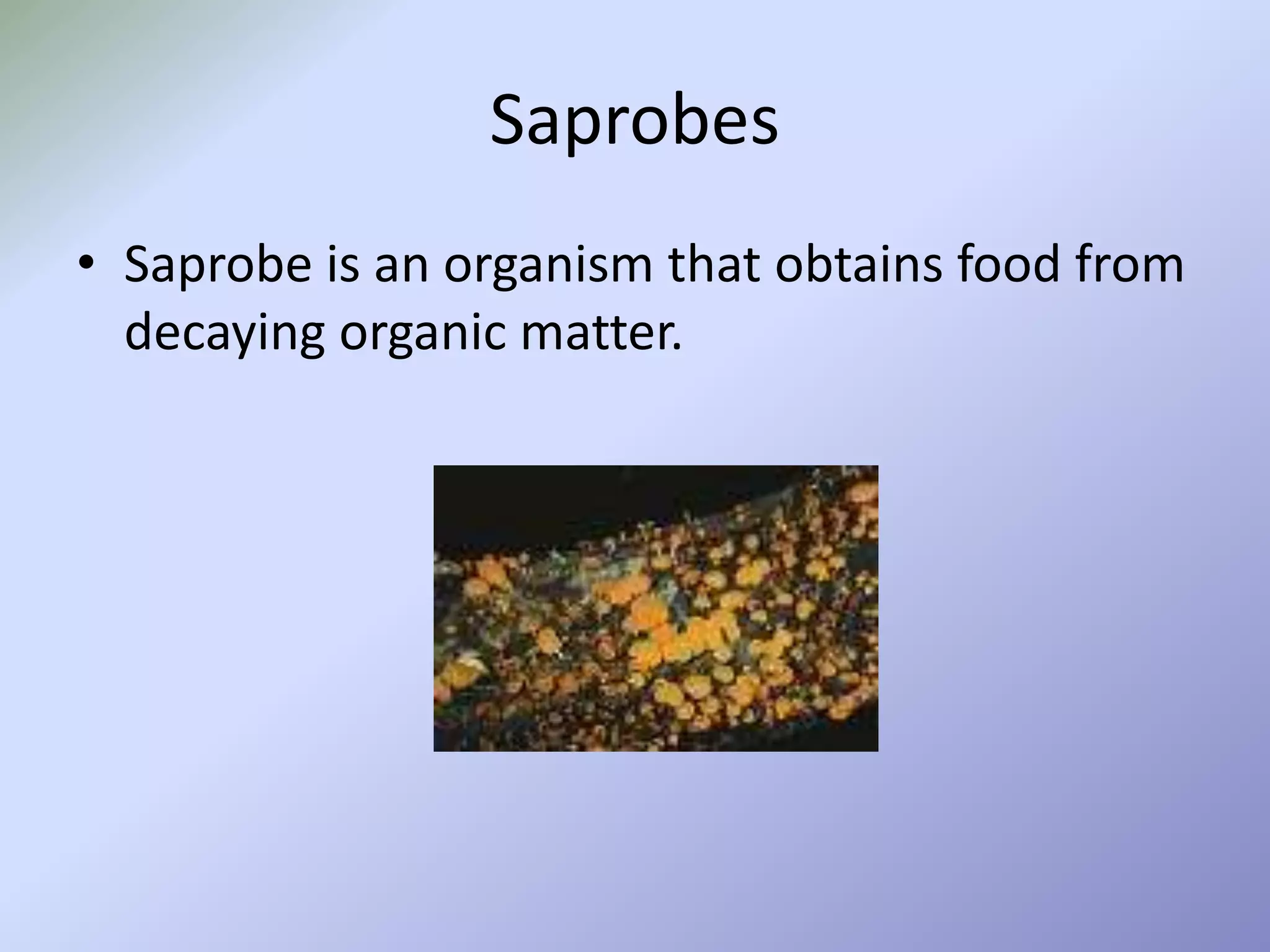 Saprobes

• Saprobe is an organism that obtains food from decaying organic matter.